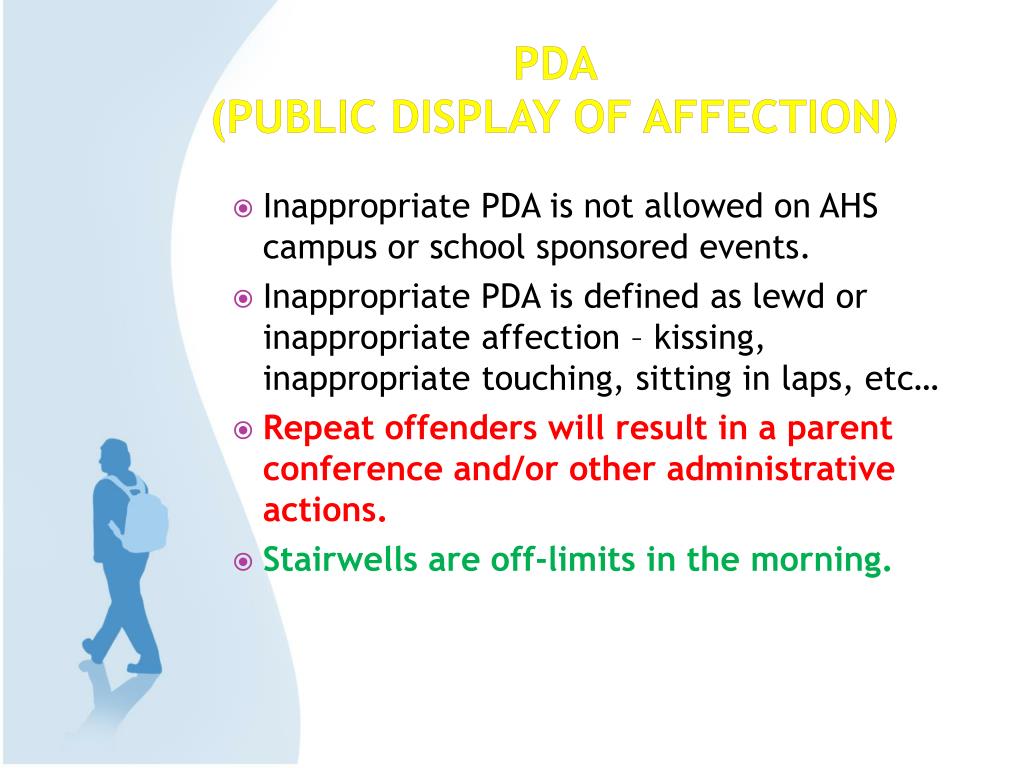 PDA
(PUBLIC DISPLAY OF AFFECTION)

Inappropriate PDA is not allowed on AHS campus or school sponsored events.

Inappropriate PDA is defined as lewd or inappropriate affection – kissing, inappropriate touching, sitting in laps, etc…

Repeat offenders will result in a parent conference and/or other administrative actions.

Stairwells are off-limits in the morning.